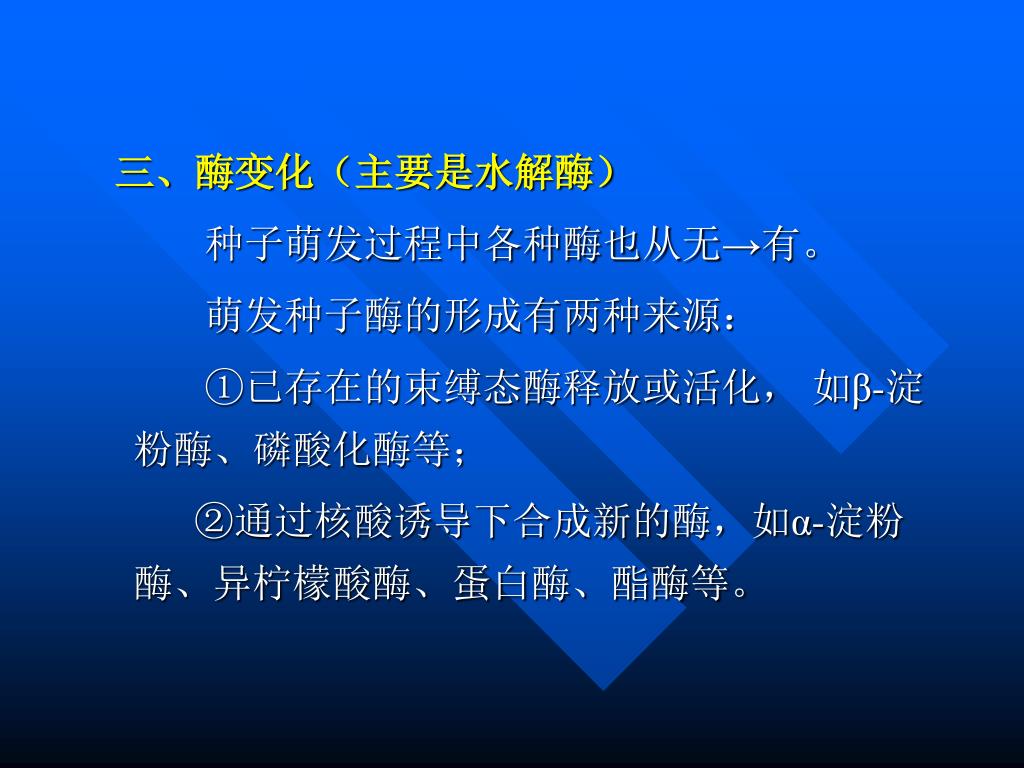 三、酶变化（主要是水解酶）

种子萌发过程中各种酶也从无→有。

萌发种子酶的形成有两种来源：

①已存在的束缚态酶释放或活化， 如β-淀粉酶、磷酸化酶等；

②通过核酸诱导下合成新的酶，如α-淀粉酶、异柠檬酸酶、蛋白酶、酯酶等。